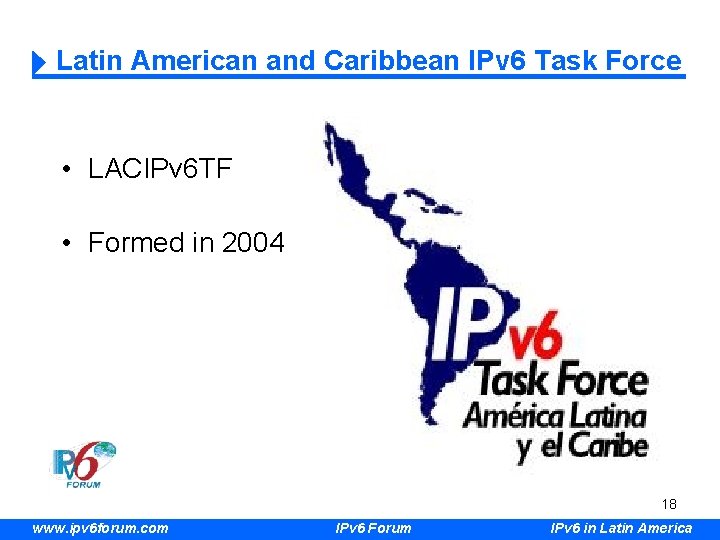 Latin American and Caribbean IPv6 Task Force

• LACIPv6TF

• Formed in 2004

IPv6
Task Force
América Latina
y el Caribe

IPv6 FORUM

18

www.ipv6forum.com IPv6 Forum IPv6 in Latin America